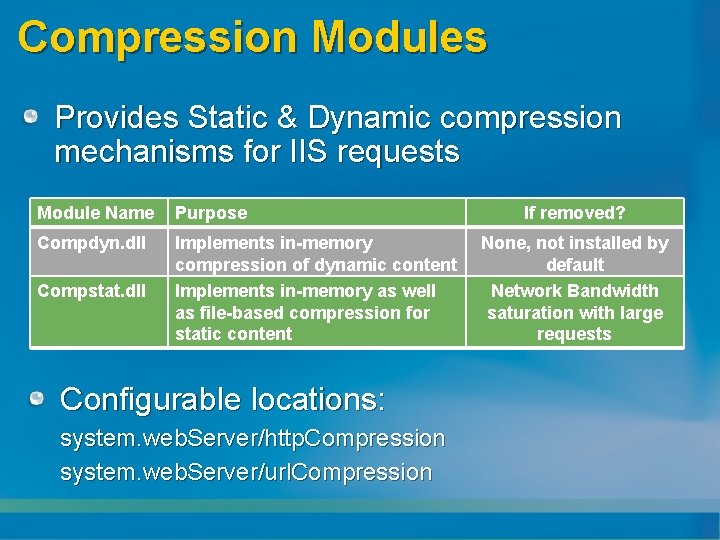 Compression Modules

Provides Static & Dynamic compression mechanisms for IIS requests

| Module Name | Purpose | If removed? |
|---|---|---|
| Compdyn.dll | Implements in-memory compression of dynamic content | None, not installed by default |
| Compstat.dll | Implements in-memory as well as file-based compression for static content | Network Bandwidth saturation with large requests |

Configurable locations:
system.webServer/httpCompression
system.webServer/urlCompression